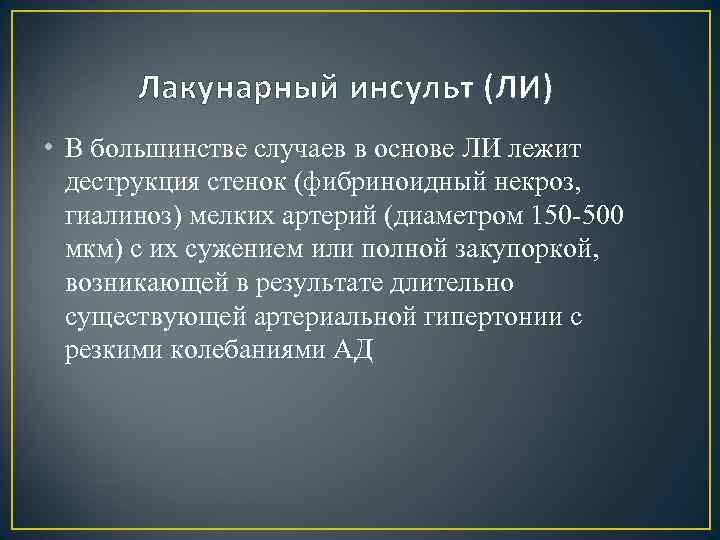 Лакунарный инсульт (ЛИ)

• В большинстве случаев в основе ЛИ лежит деструкция стенок (фибриноидный некроз, гиалиноз) мелких артерий (диаметром 150-500 мкм) с их сужением или полной закупоркой, возникающей в результате длительно существующей артериальной гипертонии с резкими колебаниями АД